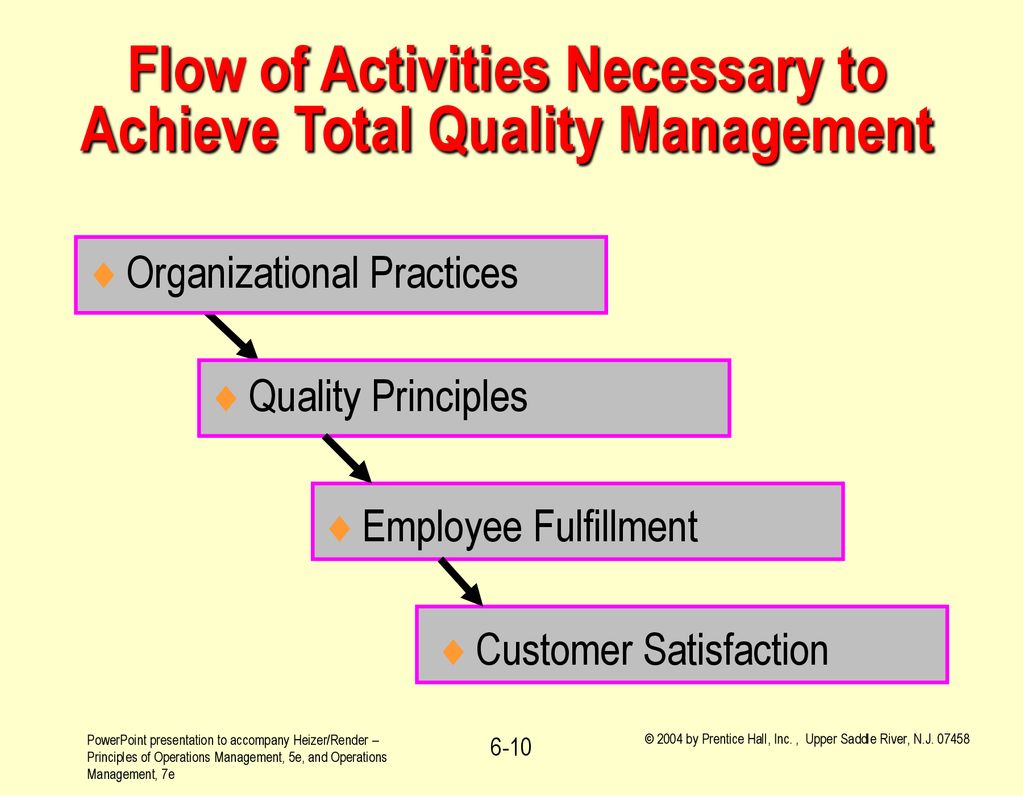 Flow of Activities Necessary to Achieve Total Quality Management

♦ Organizational Practices

♦ Quality Principles

♦ Employee Fulfillment

♦ Customer Satisfaction

PowerPoint presentation to accompany Heizer/Render – Principles of Operations Management, 5e, and Operations Management, 7e

6-10

© 2004 by Prentice Hall, Inc. , Upper Saddle River, N.J. 07458